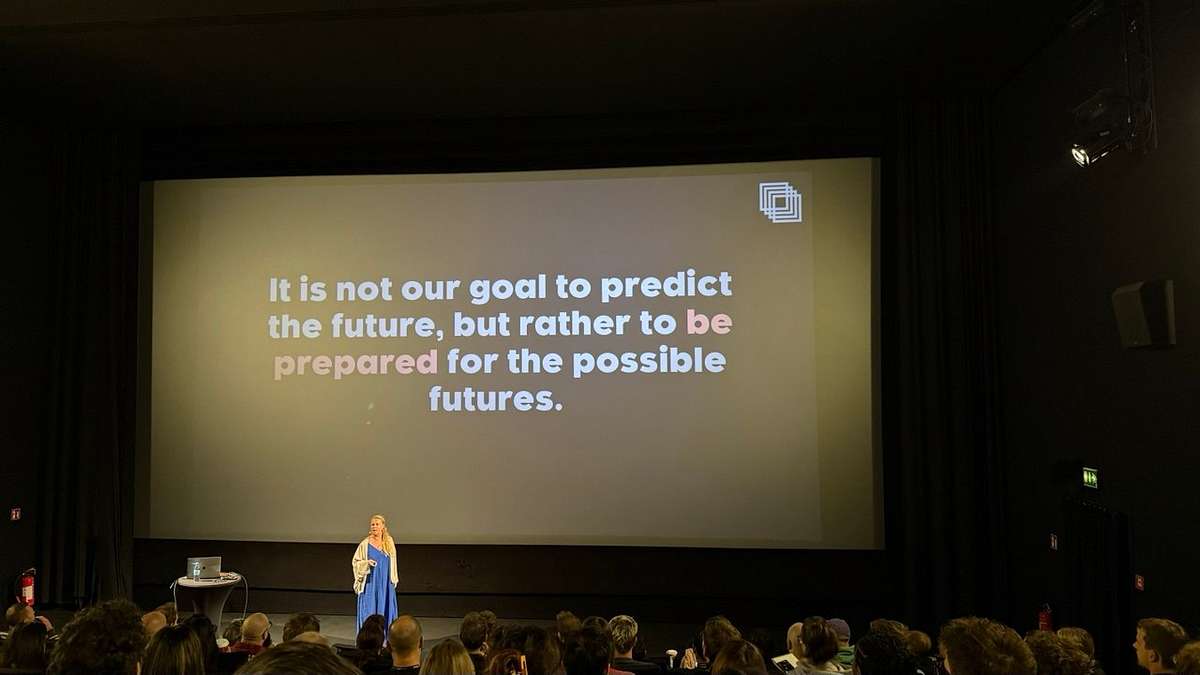 It is not our goal to predict the future, but rather to be prepared for the possible futures.